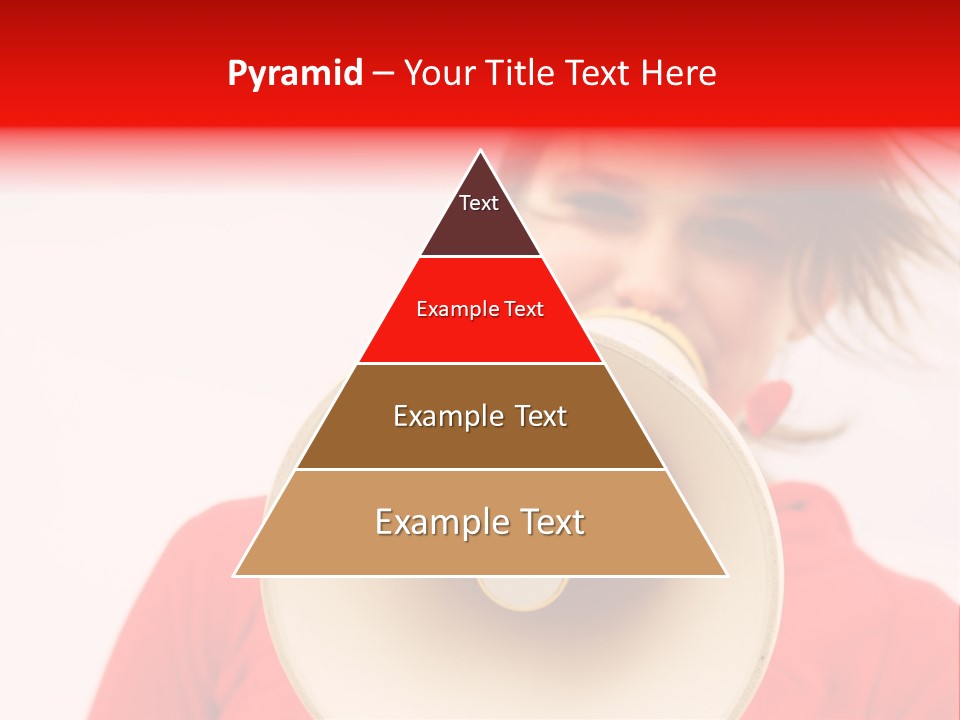 Pyramid – Your Title Text Here

Text

Example Text

Example Text

Example Text